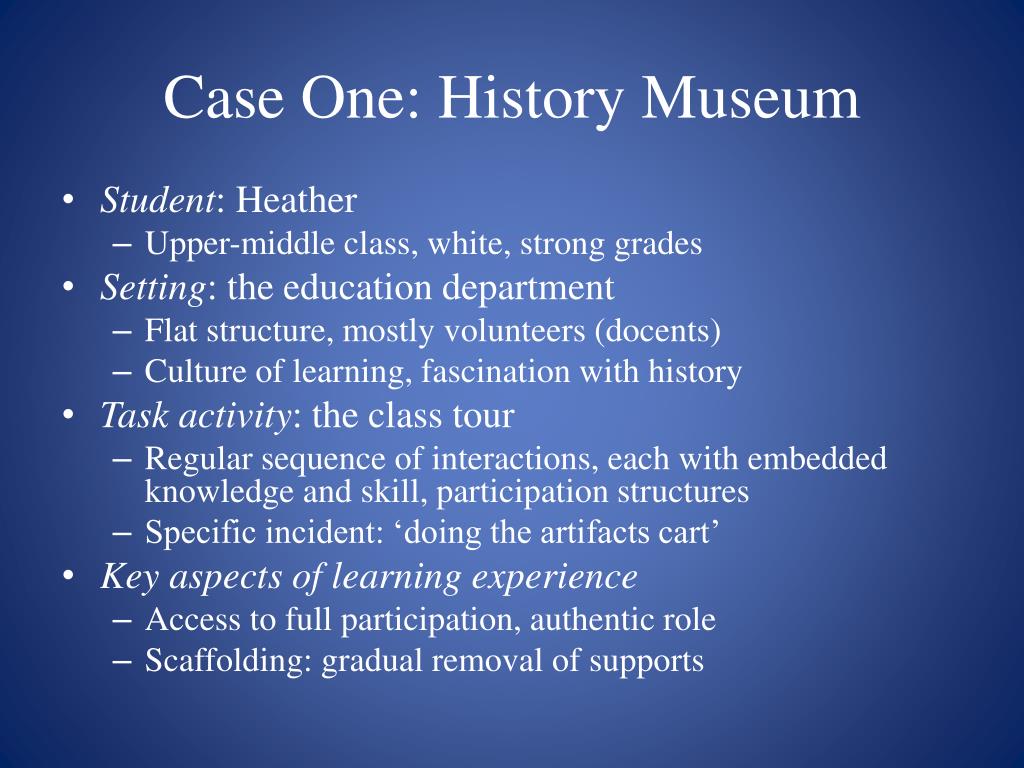 Case One: History Museum

• Student: Heather
– Upper-middle class, white, strong grades
• Setting: the education department
– Flat structure, mostly volunteers (docents)
– Culture of learning, fascination with history
• Task activity: the class tour
– Regular sequence of interactions, each with embedded knowledge and skill, participation structures
– Specific incident: ‘doing the artifacts cart’
• Key aspects of learning experience
– Access to full participation, authentic role
– Scaffolding: gradual removal of supports